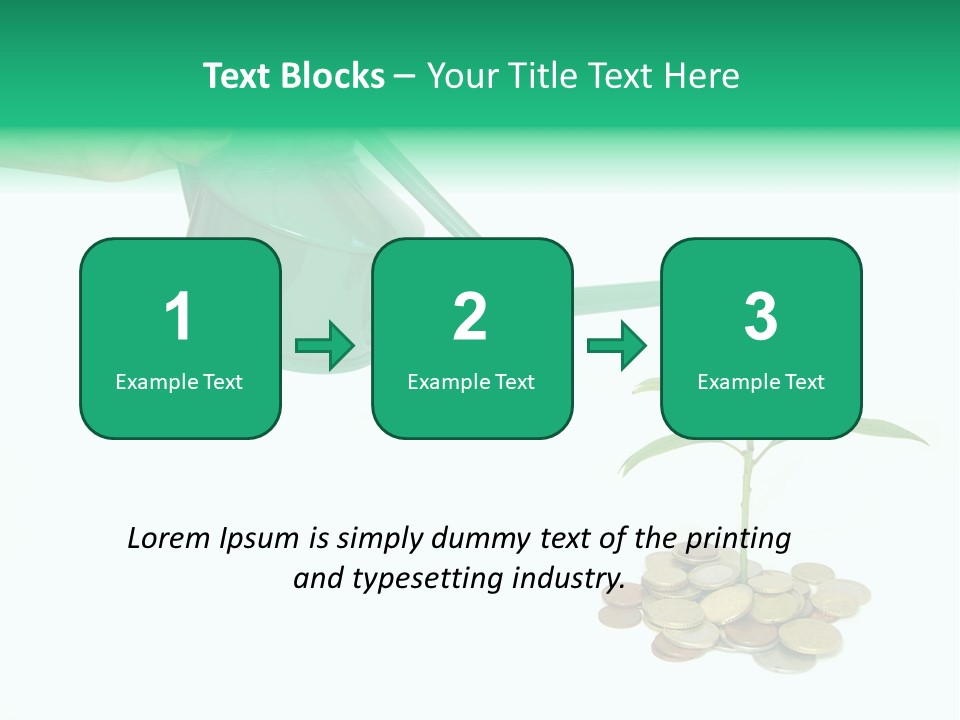 Text Blocks – Your Title Text Here

1
Example Text

2
Example Text

3
Example Text

Lorem Ipsum is simply dummy text of the printing and typesetting industry.